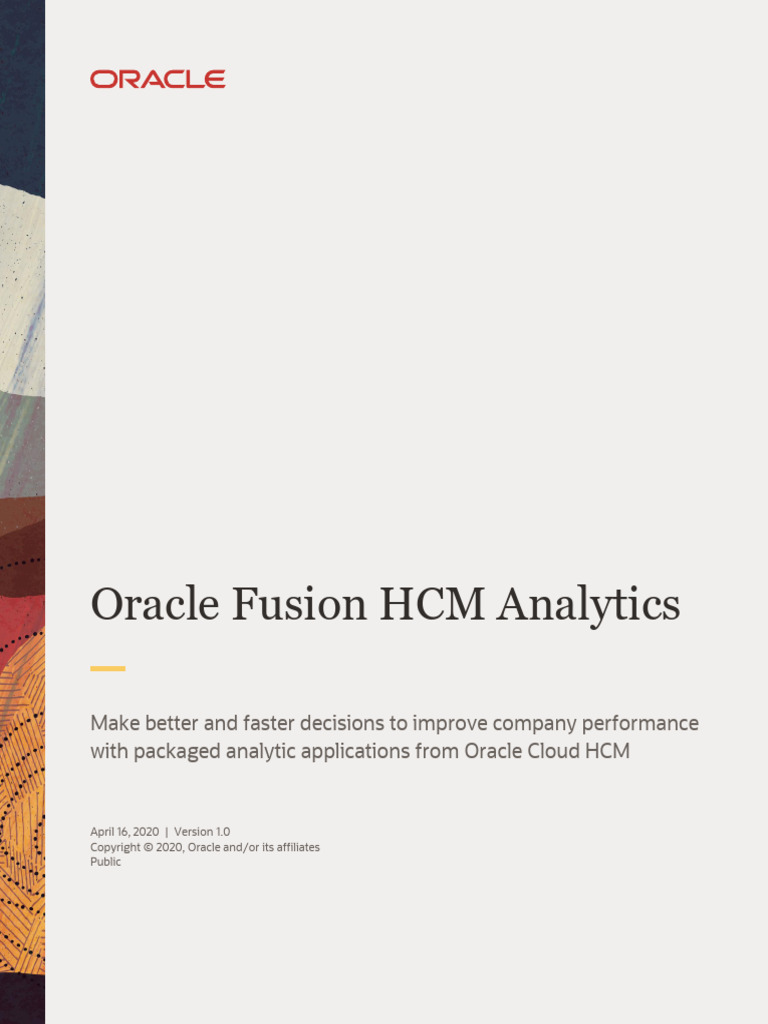 ORACLE

Oracle Fusion HCM Analytics

Make better and faster decisions to improve company performance with packaged analytic applications from Oracle Cloud HCM

April 16, 2020 | Version 1.0
Copyright © 2020, Oracle and/or its affiliates
Public